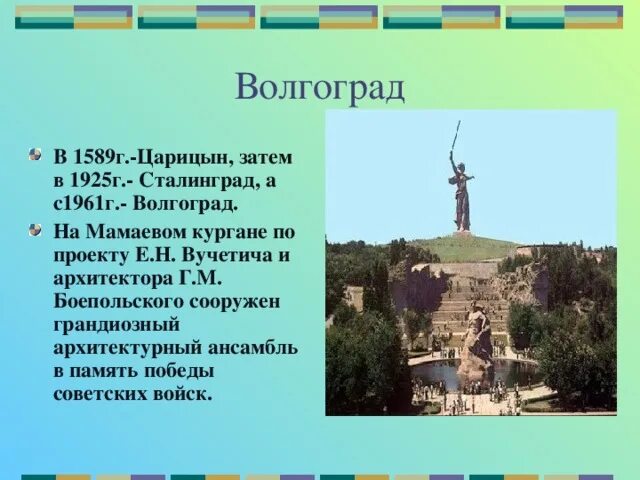 Волгоград

В 1589г.-Царицын, затем в 1925г.- Сталинград, а с1961г.- Волгоград.

На Мамаевом кургане по проекту Е.Н. Вучетича и архитектора Г.М. Боепольского сооружен грандиозный архитектурный ансамбль в память победы советских войск.